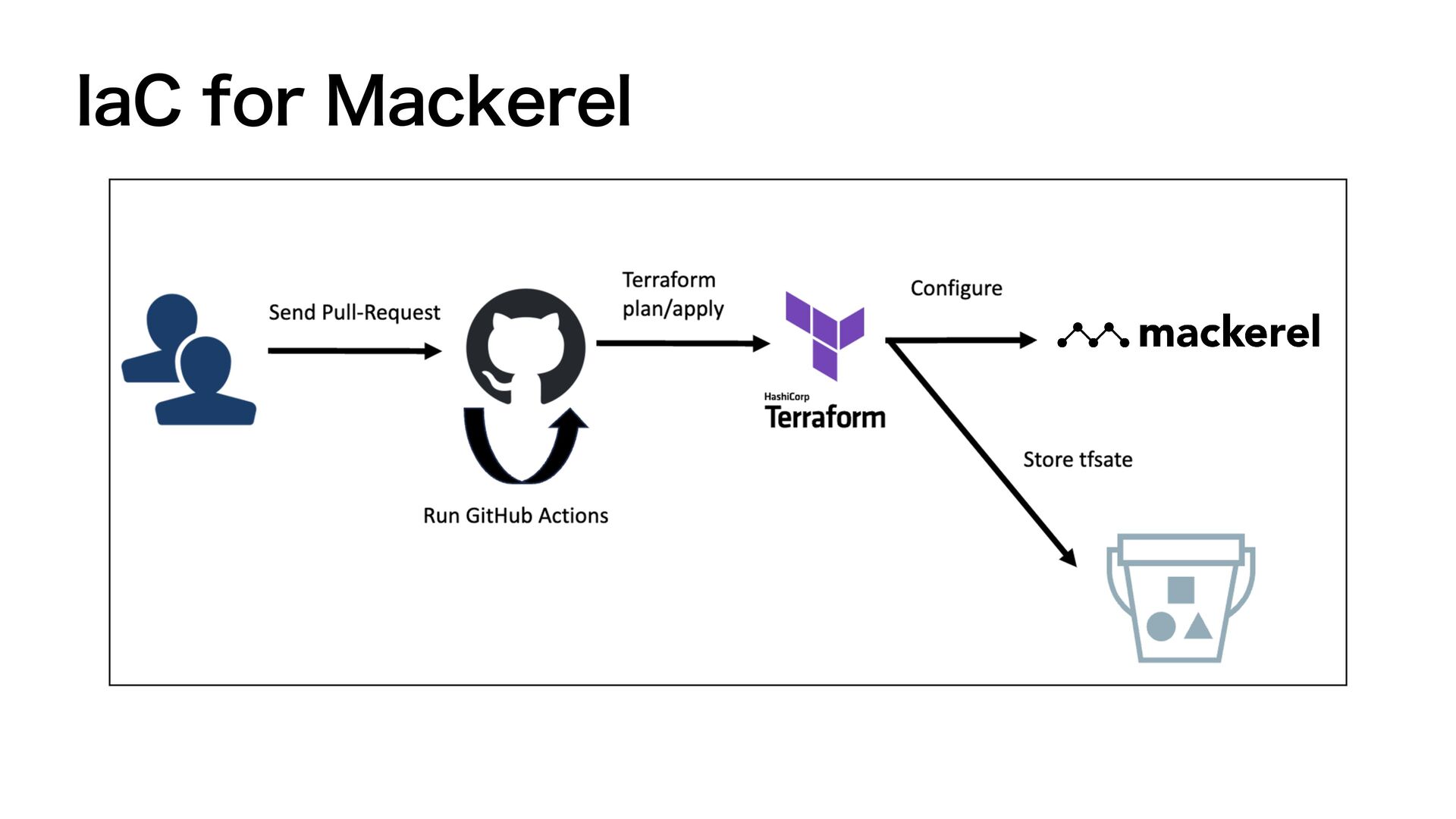 IaC for Mackerel

Send Pull-Request

Run GitHub Actions

Terraform plan/apply

HashiCorp Terraform

Configure

mackerel

Store tfsate